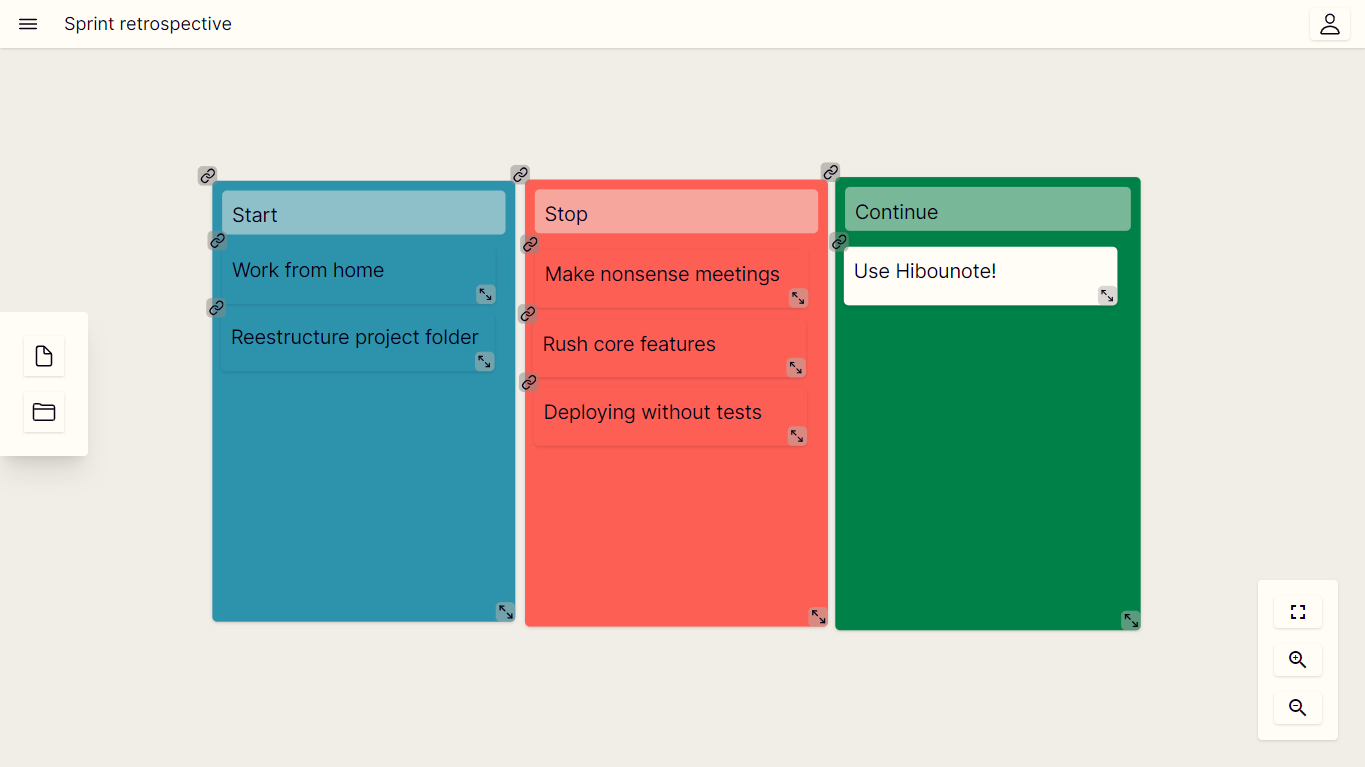 Sprint retrospective

Start

Work from home

Reestructure project folder

Stop

Make nonsense meetings

Rush core features

Deploying without tests

Continue

Use Hibounote!